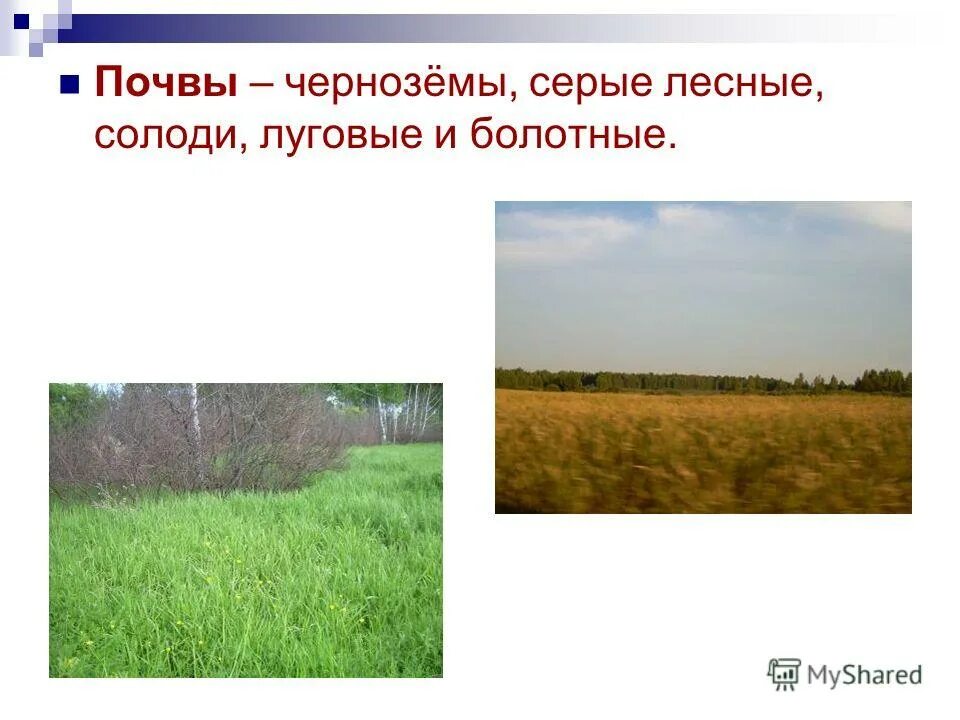 Почвы – чернозёмы, серые лесные, солоди, луговые и болотные.

MyShared